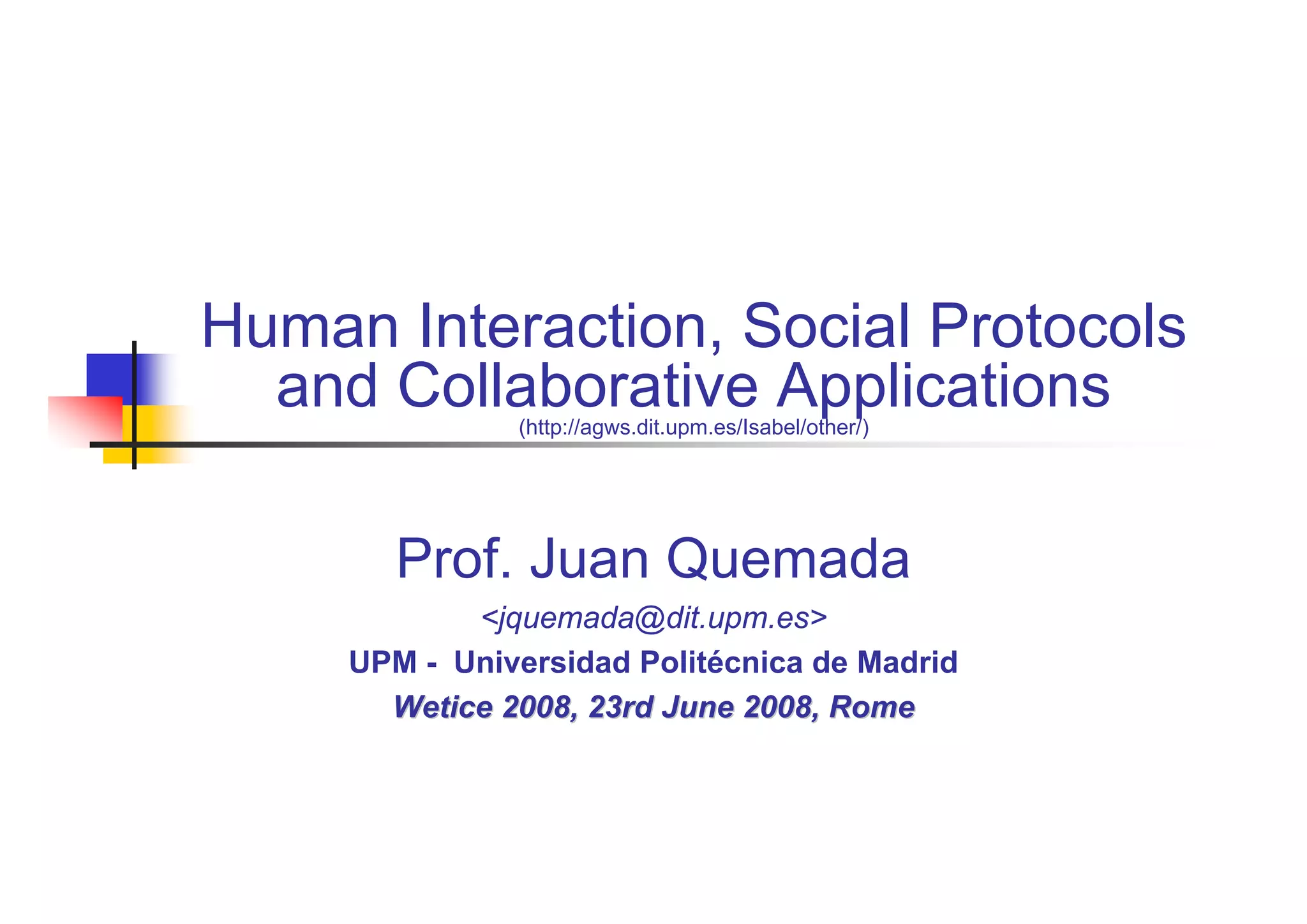 Human Interaction, Social Protocols and Collaborative Applications
(http://agws.dit.upm.es/Isabel/other/)

Prof. Juan Quemada

<jquemada@dit.upm.es>

UPM - Universidad Politécnica de Madrid

Wetice 2008, 23rd June 2008, Rome